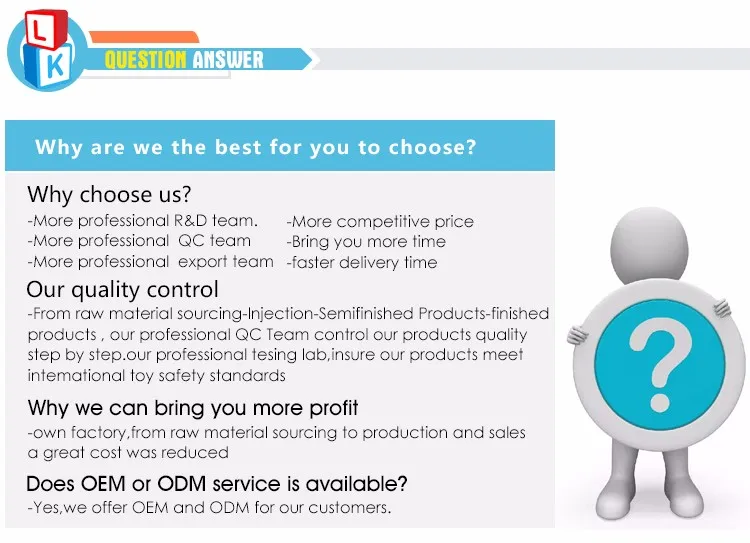 L
K
QUESTION ANSWER

Why are we the best for you to choose?

Why choose us?

-More professional R&D team.
-More professional QC team
-More professional export team

-More competitive price
-Bring you more time
-faster delivery time

Our quality control

-From raw material sourcing-Injection-Semifinished Products-finished products , our professional QC Team control our products quality step by step.our professional tesing lab,insure our products meet intemational toy safety standards

Why we can bring you more profit

-own factory,from raw material sourcing to production and sales a great cost was reduced

Does OEM or ODM service is available?

-Yes,we offer OEM and ODM for our customers.

?